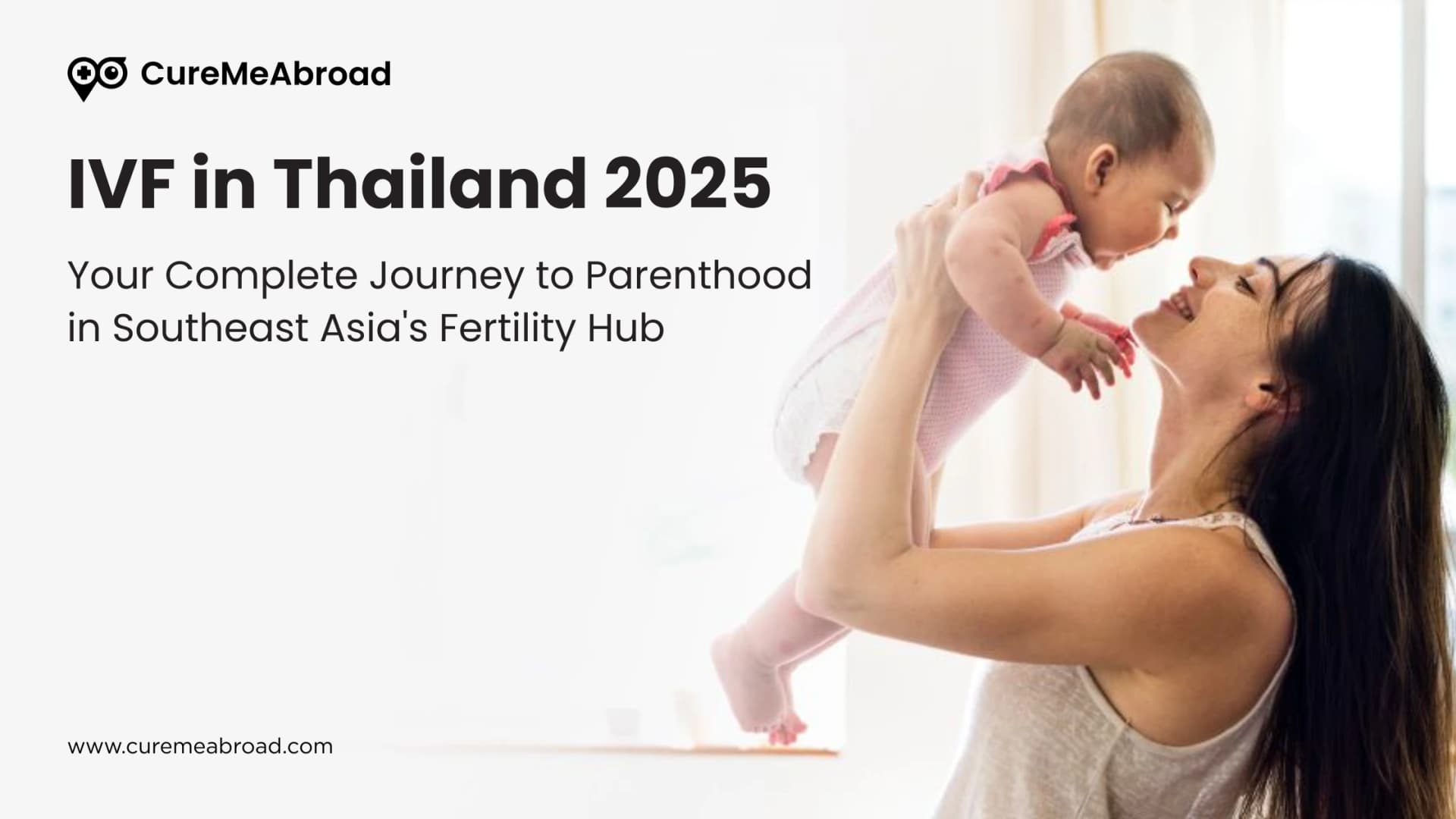 CureMeAbroad

IVF in Thailand 2025

Your Complete Journey to Parenthood in Southeast Asia's Fertility Hub

www.curemeabroad.com